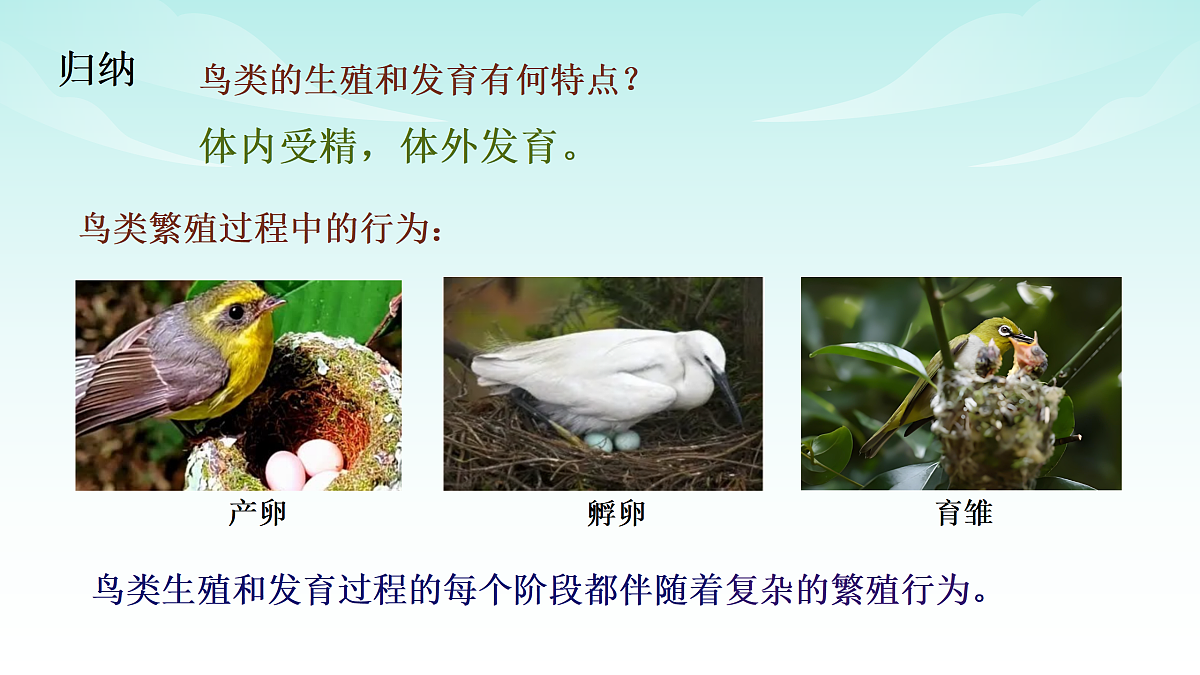 归纳

鸟类的生殖和发育有何特点？

体内受精，体外发育。

鸟类繁殖过程中的行为：

产卵

孵卵

育雏

鸟类生殖和发育过程的每个阶段都伴随着复杂的繁殖行为。